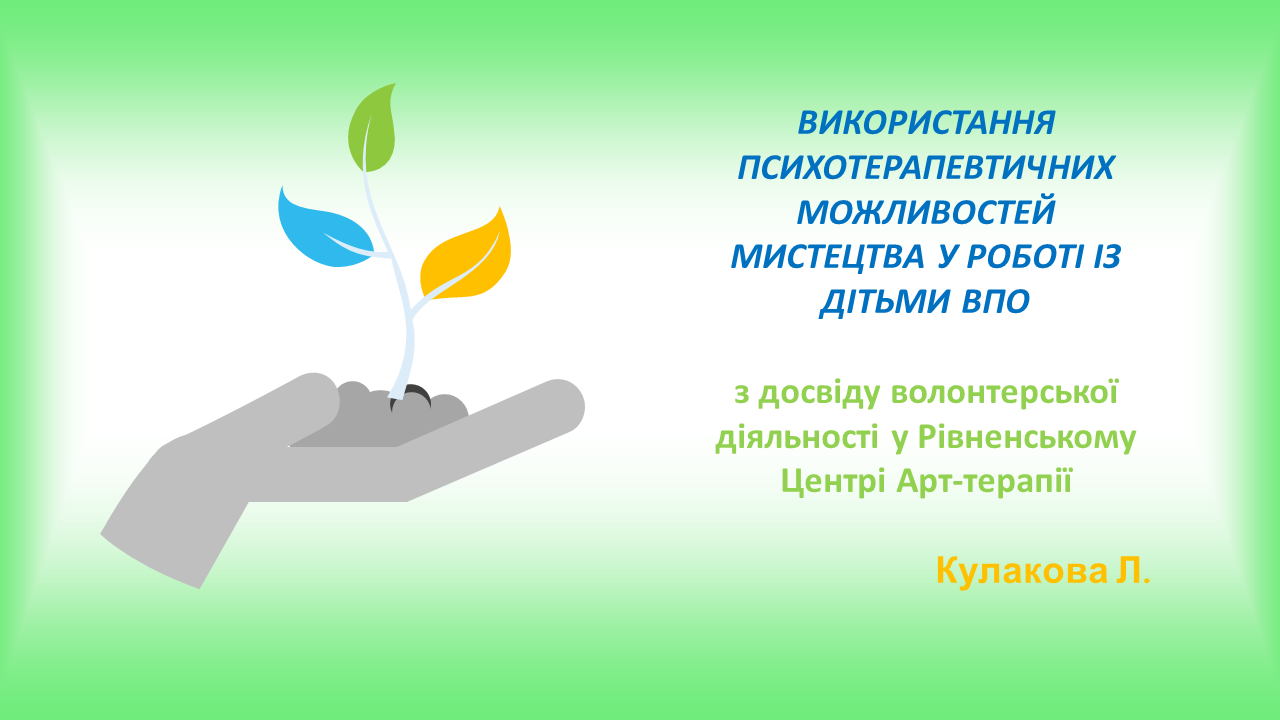 ВИКОРИСТАННЯ ПСИХОТЕРАПЕВТИЧНИХ МОЖЛИВОСТЕЙ МИСТЕЦТВА У РОБОТІ ІЗ ДІТЬМИ ВПО

з досвіду волонтерської діяльності у Рівненському Центрі Арт-терапії

Кулакова Л.